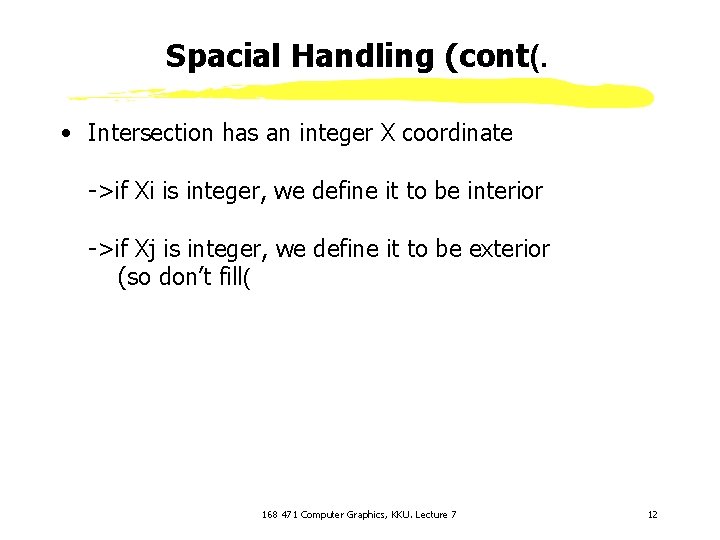 Spacial Handling (cont(.

• Intersection has an integer X coordinate

->if Xi is integer, we define it to be interior

->if Xj is integer, we define it to be exterior (so don't fill(

168 471 Computer Graphics, KKU. Lecture 7

12